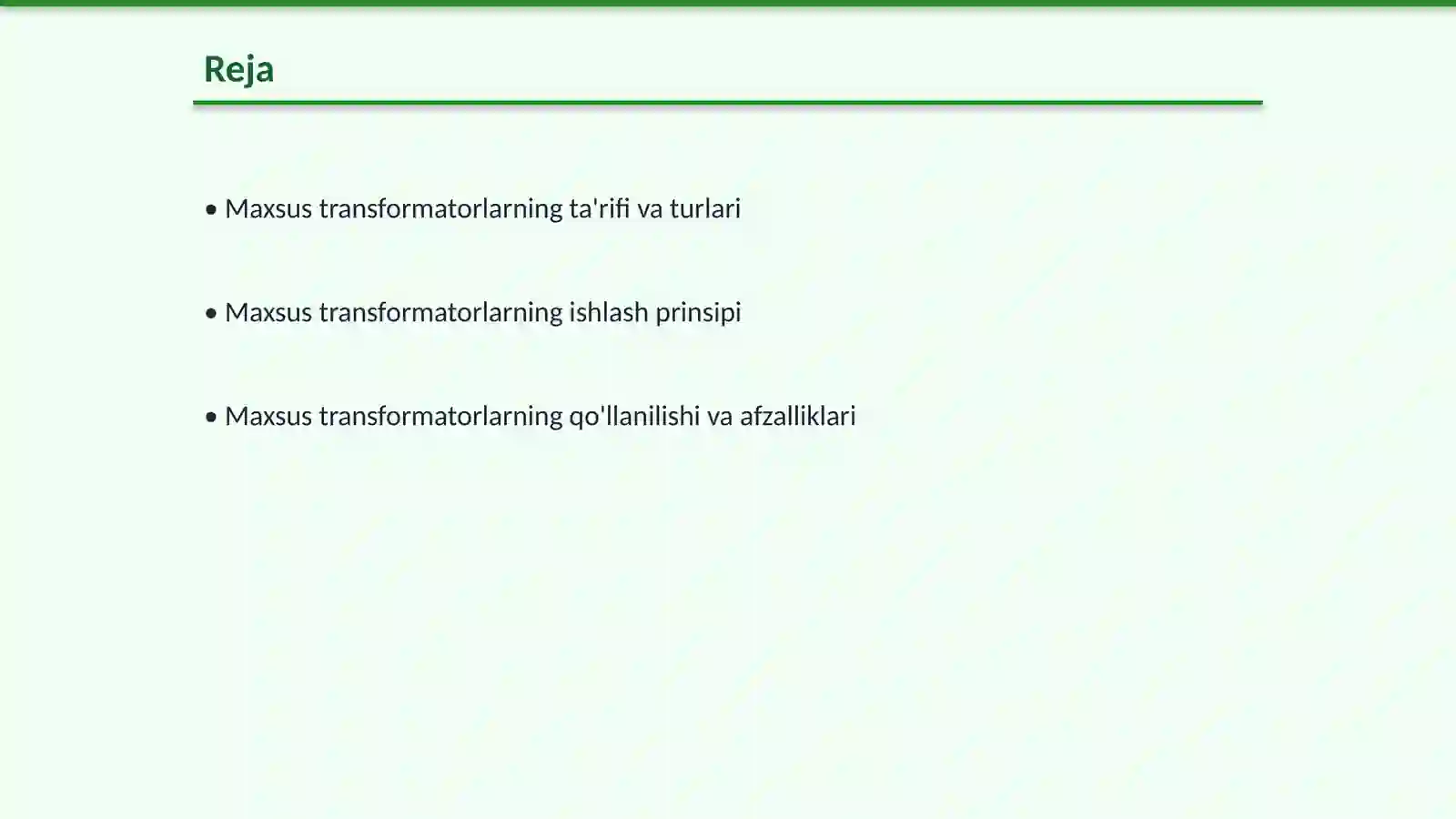 Reja

• Maxsus transformatorlarning ta'rifi va turlari

• Maxsus transformatorlarning ishlash prinsipi

• Maxsus transformatorlarning qo'llanilishi va afzalliklari